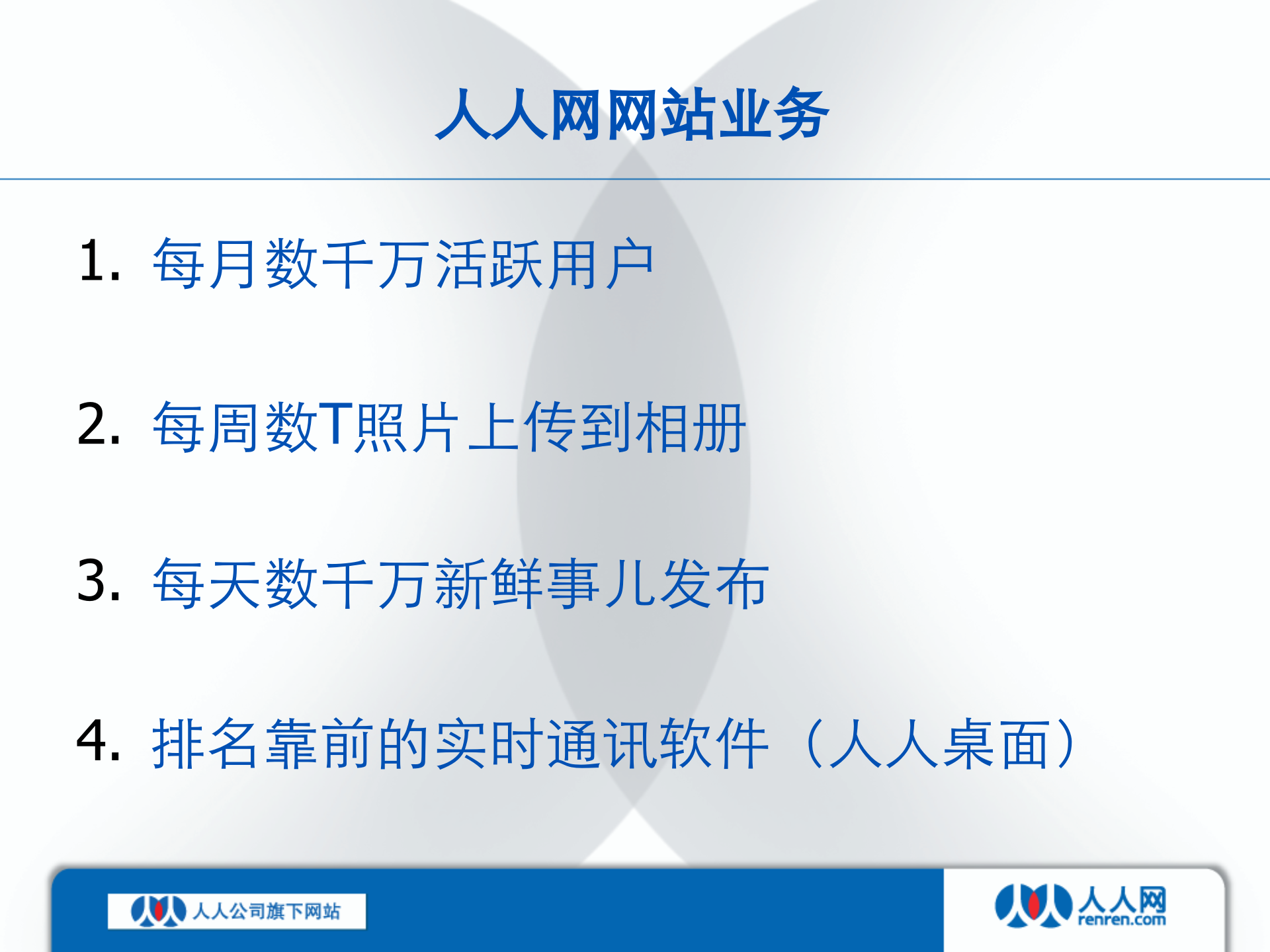 人人网网站业务

1. 每月数千万活跃用户

2. 每周数T照片上传到相册

3. 每天数千万新鲜事儿发布

4. 排名靠前的实时通讯软件（人人桌面）

人人公司旗下网站

人人网
renren.com